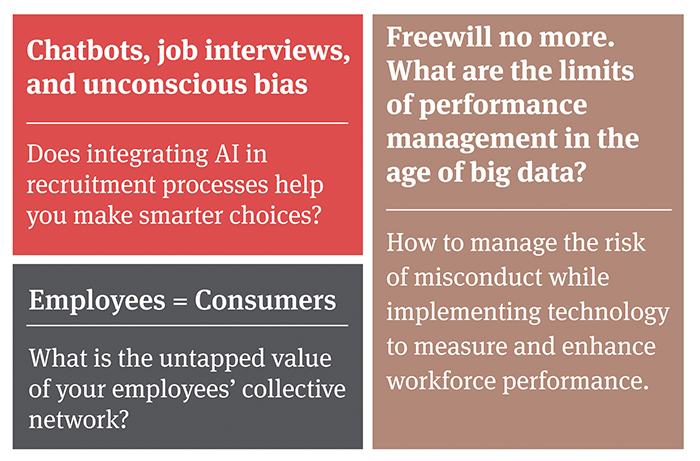 Chatbots, job interviews, and unconscious bias

Does integrating AI in recruitment processes help you make smarter choices?

Employees = Consumers

What is the untapped value of your employees' collective network?

Freewill no more. What are the limits of performance management in the age of big data?

How to manage the risk of misconduct while implementing technology to measure and enhance workforce performance.